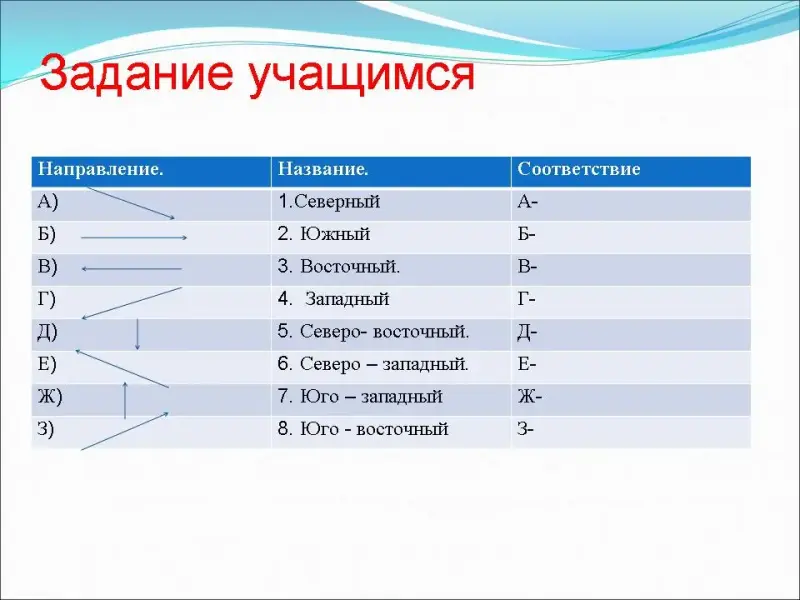 Задание учащимся

| Направление. | Название. | Соответствие |
|---|---|---|
| А) | 1.Северный | А- |
| Б) | 2. Южный | Б- |
| В) | 3. Восточный. | В- |
| Г) | 4. Западный | Г- |
| Д) | 5. Северо- восточный. | Д- |
| Е) | 6. Северо – западный. | Е- |
| Ж) | 7. Юго – западный | Ж- |
| З) | 8. Юго - восточный | З- |